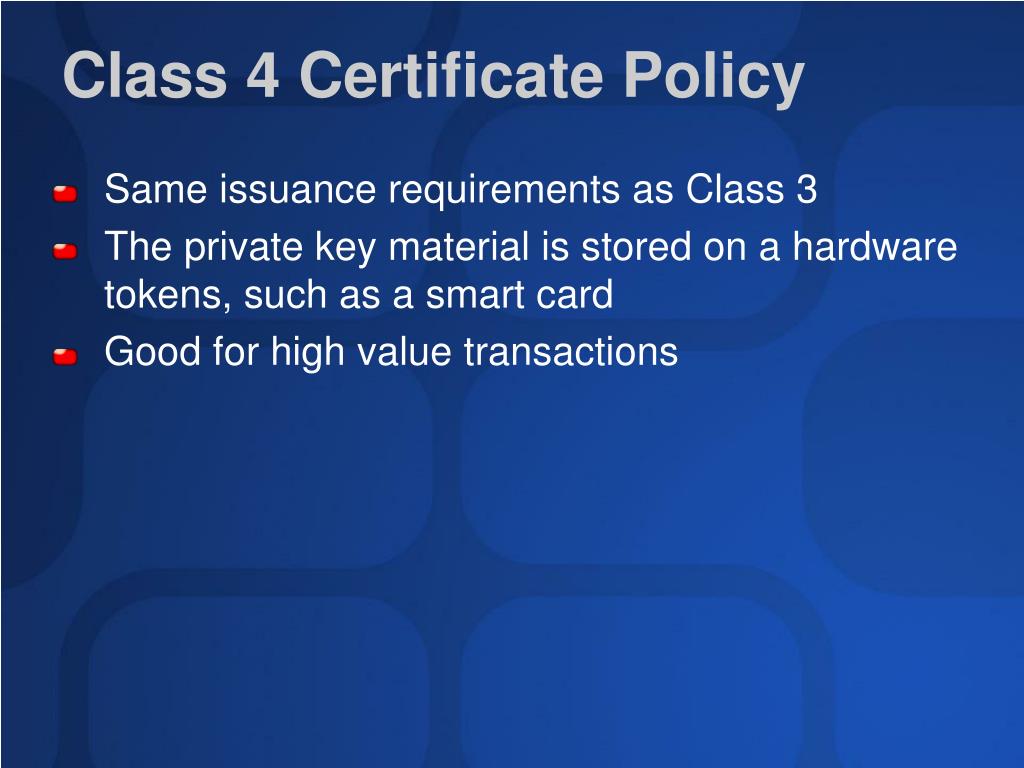 Class 4 Certificate Policy

Same issuance requirements as Class 3

The private key material is stored on a hardware tokens, such as a smart card

Good for high value transactions